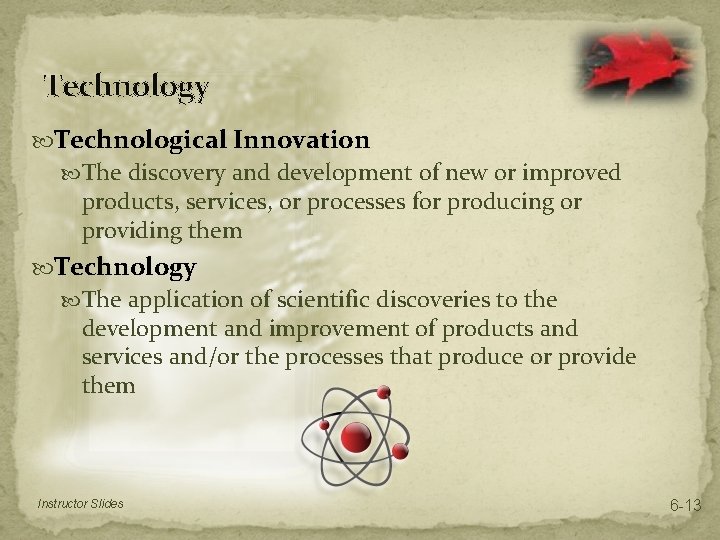 Technology

Technological Innovation

The discovery and development of new or improved products, services, or processes for producing or providing them

Technology

The application of scientific discoveries to the development and improvement of products and services and/or the processes that produce or provide them

Instructor Slides

6-13